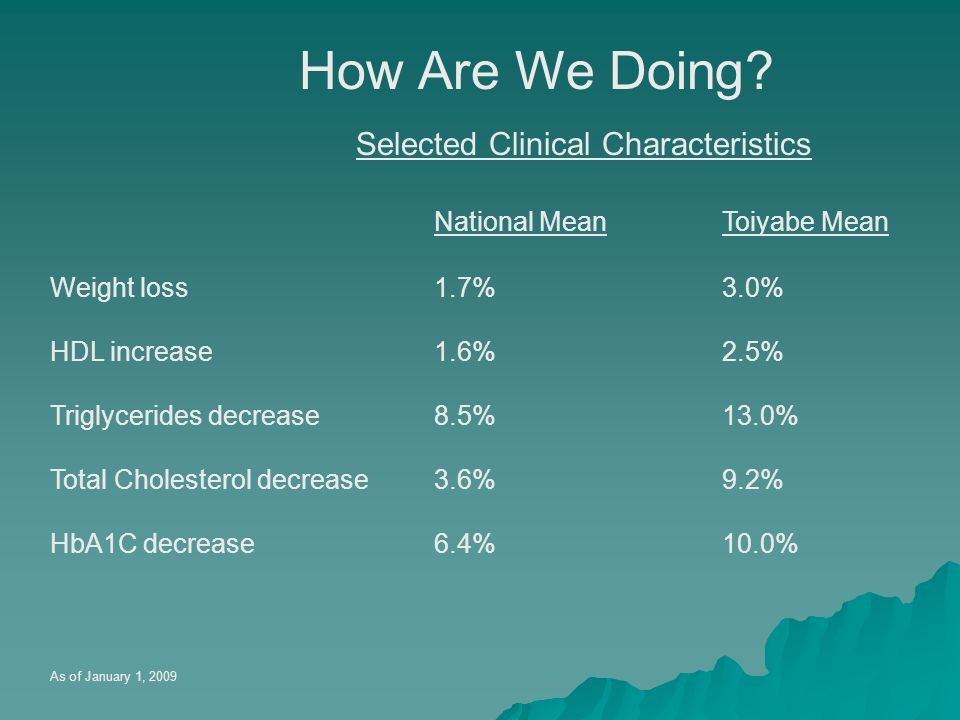 How Are We Doing?

Selected Clinical Characteristics

| | National Mean | Toiyabe Mean |
|---|---|---|
| Weight loss | 1.7% | 3.0% |
| HDL increase | 1.6% | 2.5% |
| Triglycerides decrease | 8.5% | 13.0% |
| Total Cholesterol decrease | 3.6% | 9.2% |
| HbA1C decrease | 6.4% | 10.0% |

As of January 1, 2009